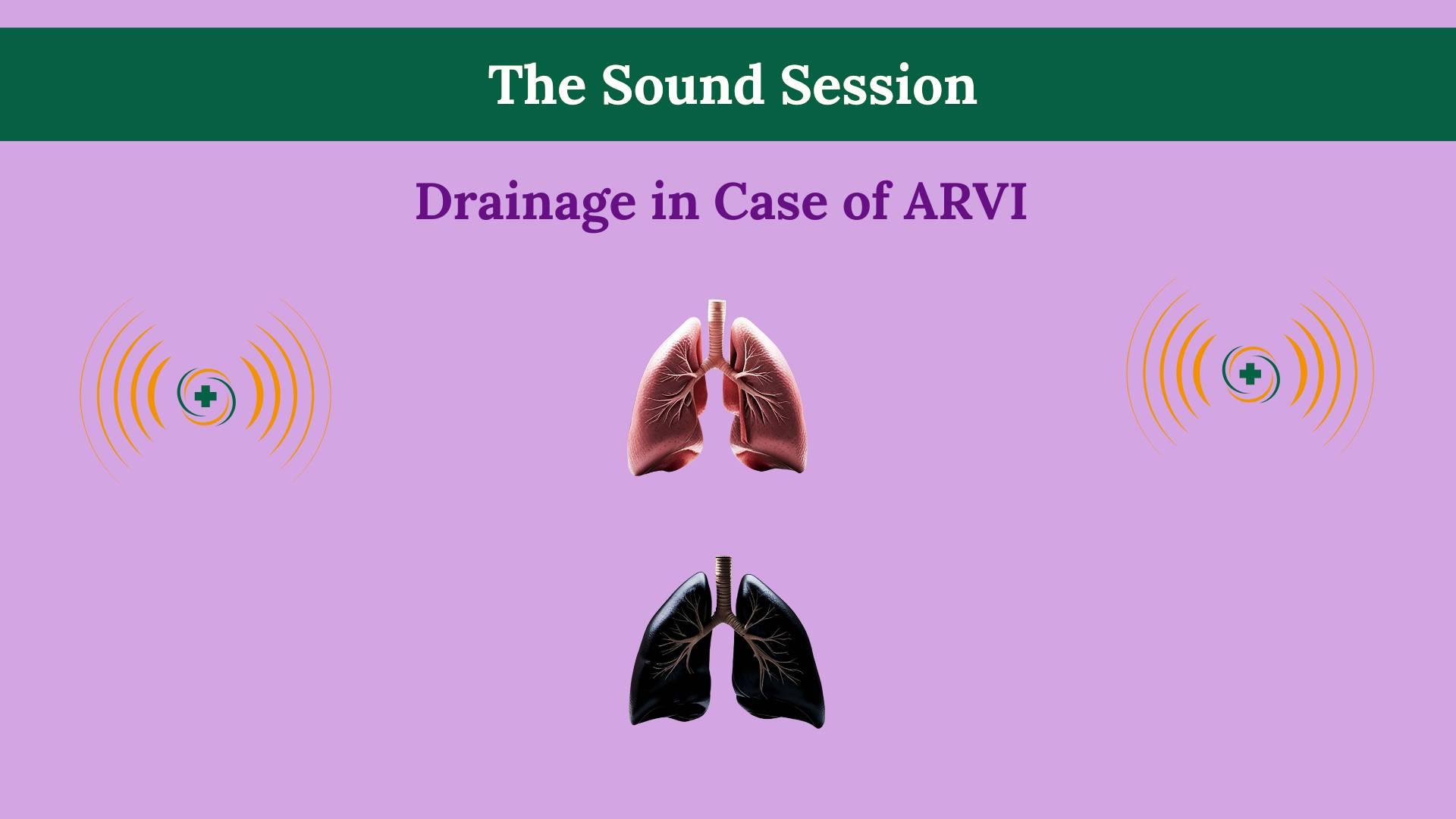 The Sound Session

Drainage in Case of ARVI